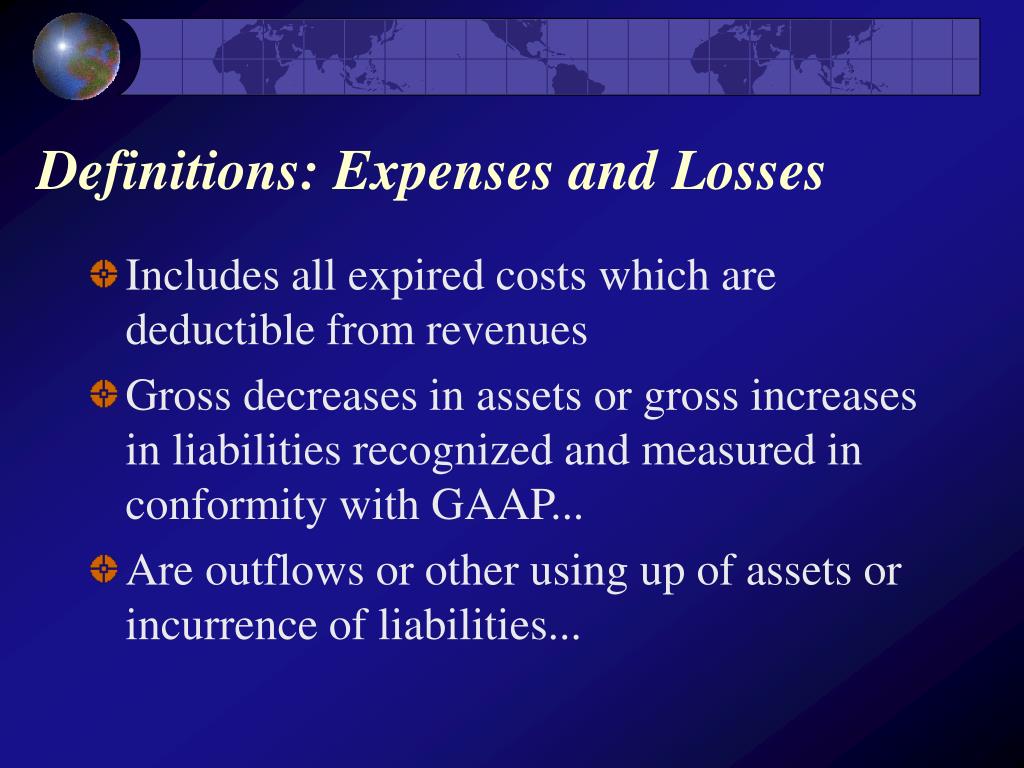 Definitions: Expenses and Losses

Includes all expired costs which are deductible from revenues

Gross decreases in assets or gross increases in liabilities recognized and measured in conformity with GAAP...

Are outflows or other using up of assets or incurrence of liabilities...